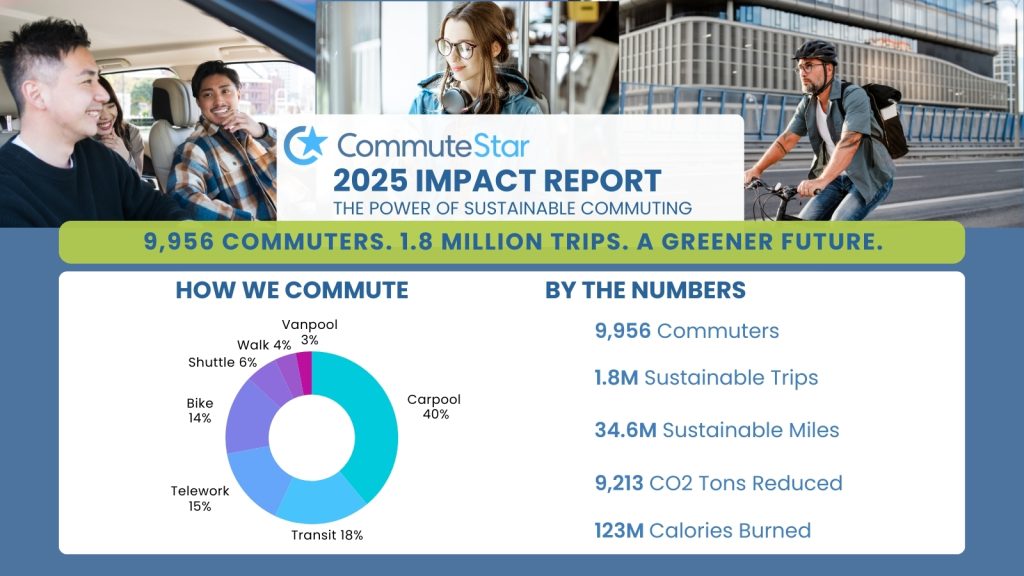 CommuteStar
2025 IMPACT REPORT
THE POWER OF SUSTAINABLE COMMUTING

9,956 COMMUTERS. 1.8 MILLION TRIPS. A GREENER FUTURE.

HOW WE COMMUTE

Vanpool 3%
Walk 4%
Shuttle 6%
Bike 14%
Telework 15%
Transit 18%
Carpool 40%

BY THE NUMBERS

9,956 Commuters

1.8M Sustainable Trips

34.6M Sustainable Miles

9,213 CO2 Tons Reduced

123M Calories Burned